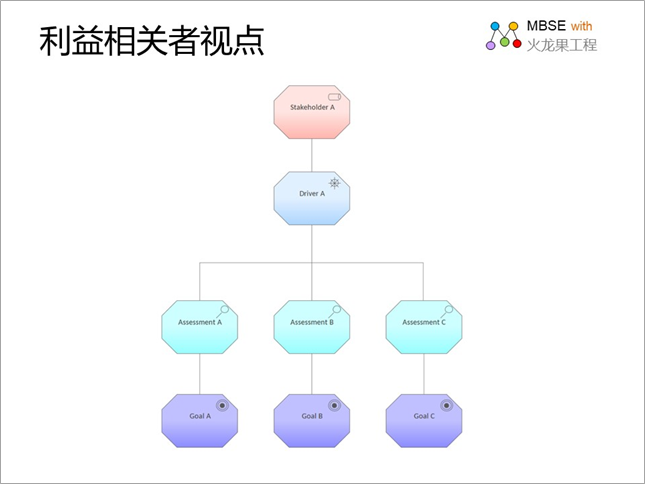 利益相关者视点

MBSE with 火龙果工程

Stakeholder A

Driver A

Assessment A

Assessment B

Assessment C

Goal A

Goal B

Goal C